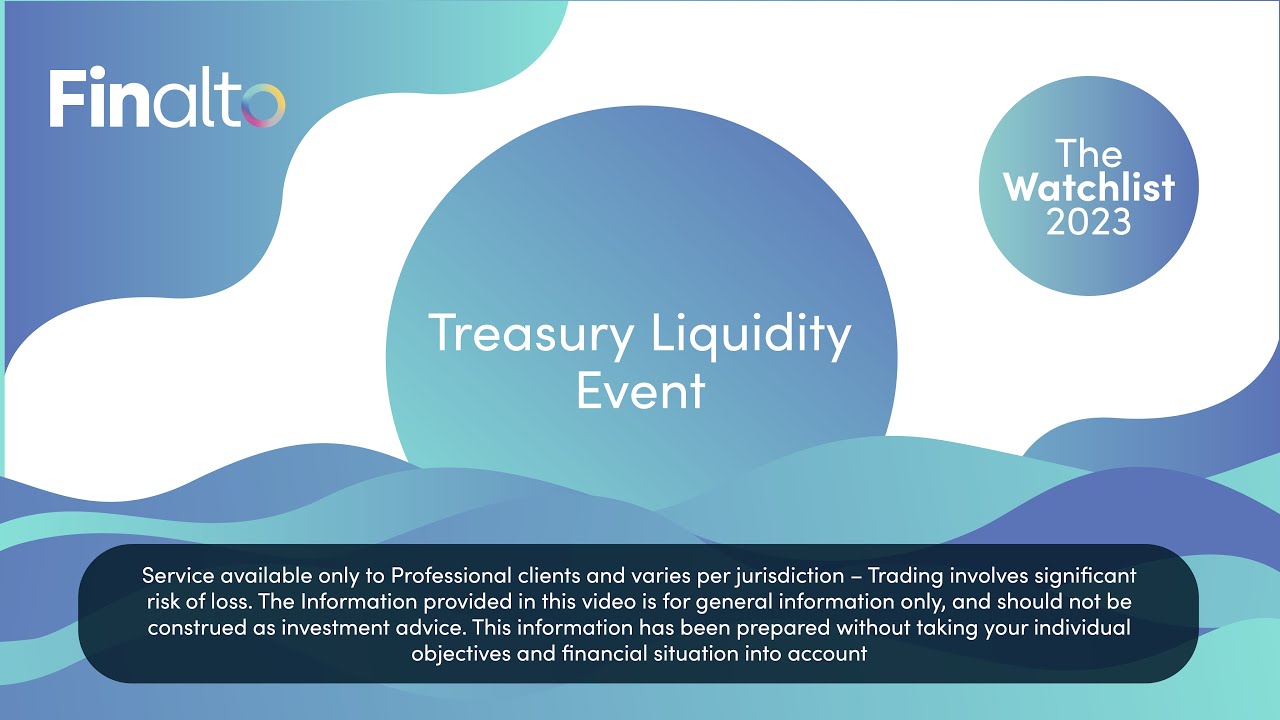 Finalto

The Watchlist 2023

Treasury Liquidity Event

Service available only to Professional clients and varies per jurisdiction – Trading involves significant risk of loss. The Information provided in this video is for general information only, and should not be construed as investment advice. This information has been prepared without taking your individual objectives and financial situation into account